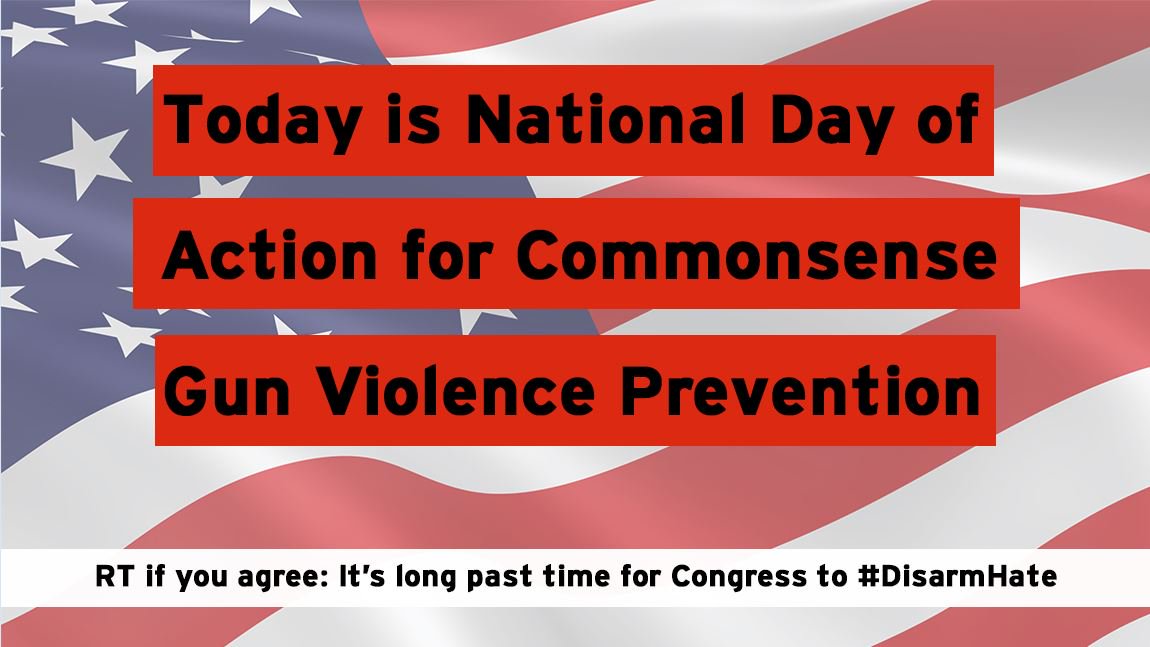 Today is National Day of Action for Commonsense Gun Violence Prevention

RT if you agree: It's long past time for Congress to #DisarmHate